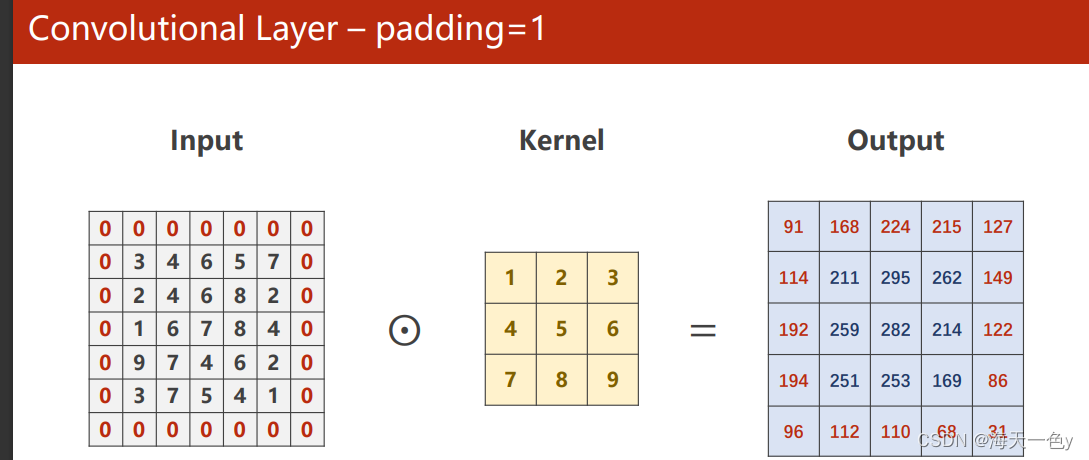 Convolutional Layer – padding=1

Input

| 0 | 0 | 0 | 0 | 0 | 0 | 0 |
|---|---|---|---|---|---|---|
| 0 | 3 | 4 | 6 | 5 | 7 | 0 |
| 0 | 2 | 4 | 6 | 8 | 2 | 0 |
| 0 | 1 | 6 | 7 | 8 | 4 | 0 |
| 0 | 9 | 7 | 4 | 6 | 2 | 0 |
| 0 | 3 | 7 | 5 | 4 | 1 | 0 |
| 0 | 0 | 0 | 0 | 0 | 0 | 0 |

$\odot$

Kernel

| 1 | 2 | 3 |
|---|---|---|
| 4 | 5 | 6 |
| 7 | 8 | 9 |

=

Output

| 91 | 168 | 224 | 215 | 127 |
|---|---|---|---|---|
| 114 | 211 | 295 | 262 | 149 |
| 192 | 259 | 282 | 214 | 122 |
| 194 | 251 | 253 | 169 | 86 |
| 96 | 112 | 110 | 68 | 31 |

CSDN @海天一色y